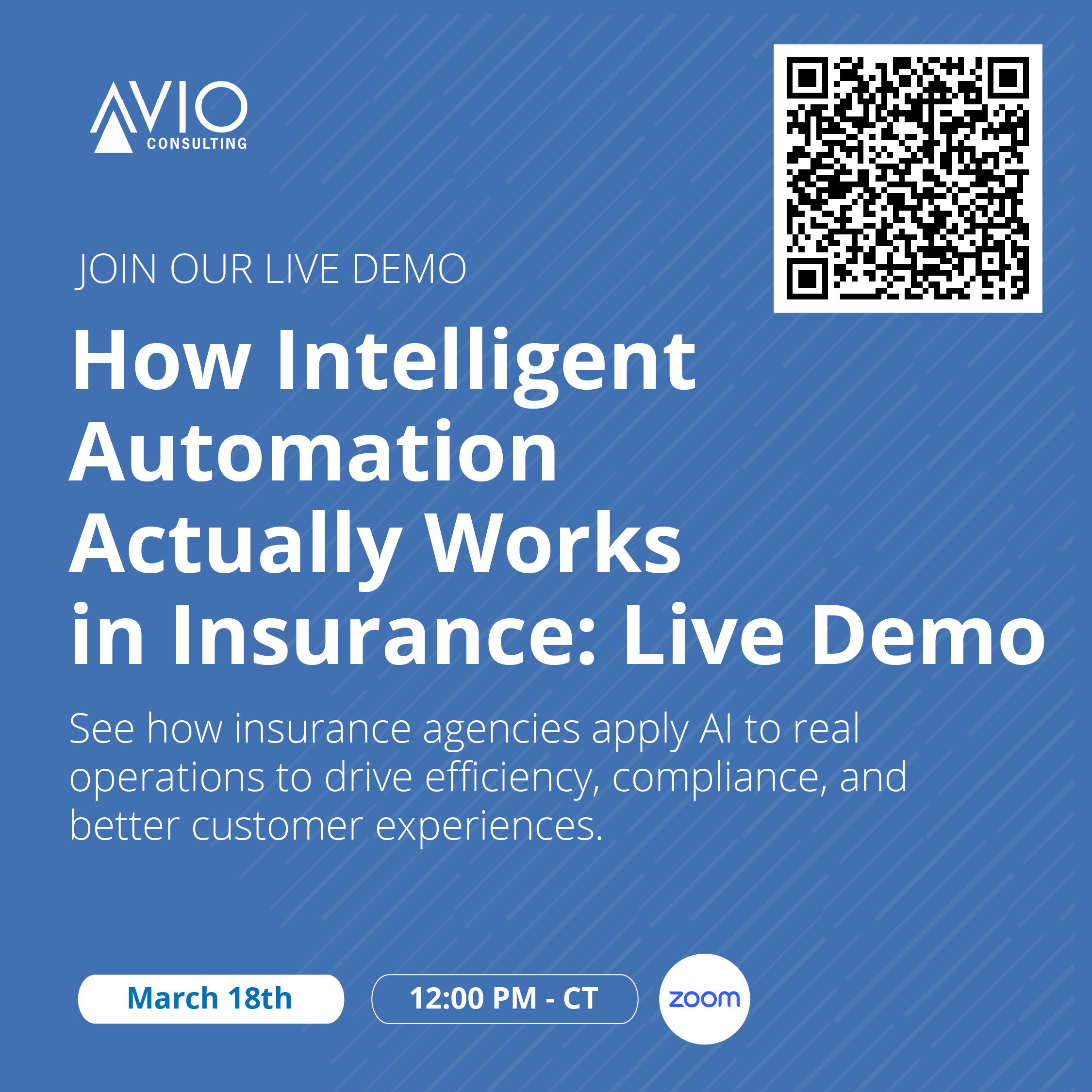 AVIO
CONSULTING

JOIN OUR LIVE DEMO

How Intelligent Automation Actually Works in Insurance: Live Demo

See how insurance agencies apply AI to real operations to drive efficiency, compliance, and better customer experiences.

March 18th

12:00 PM - CT

zoom